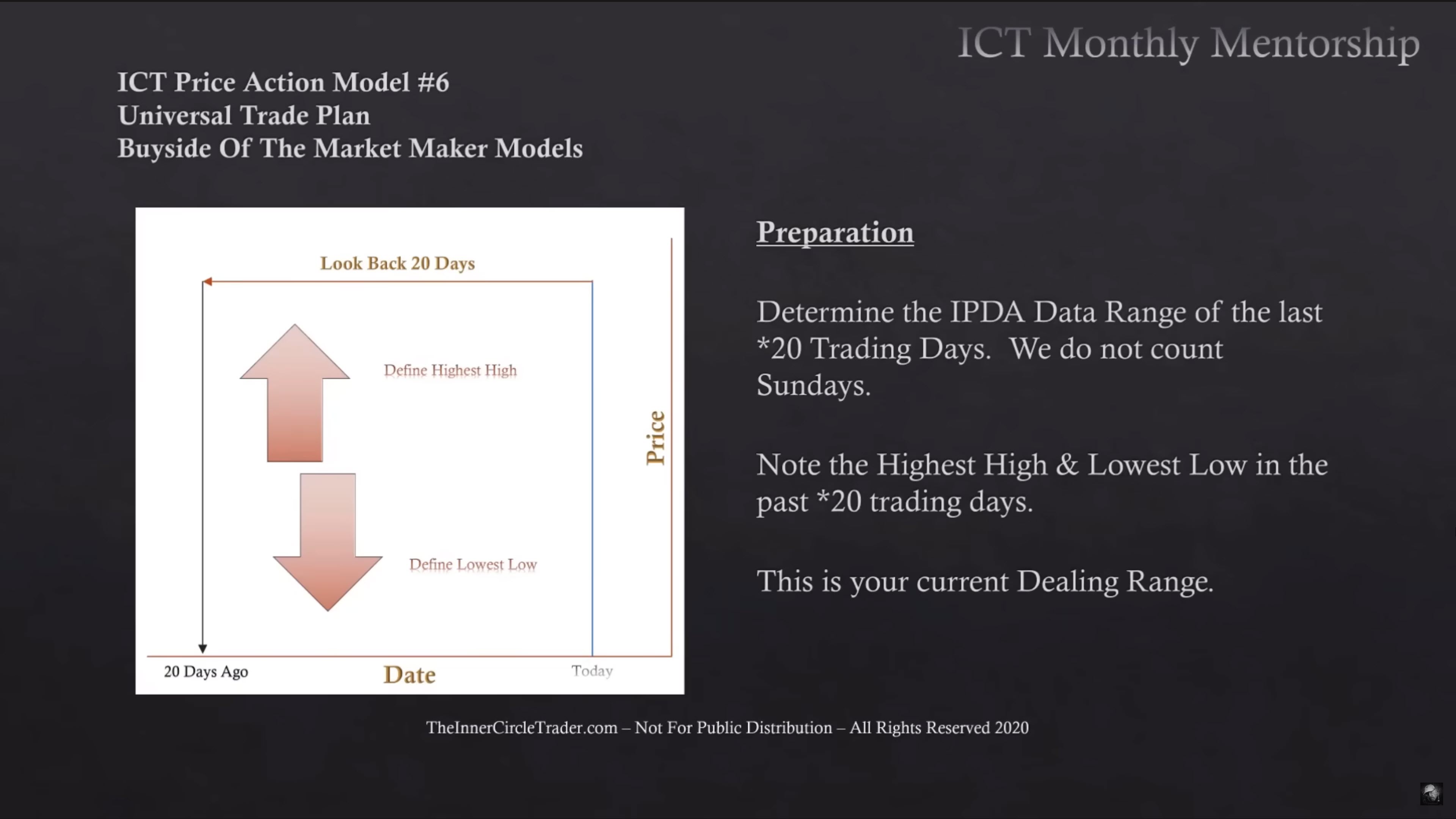 ICT Monthly Mentorship

ICT Price Action Model #6
Universal Trade Plan
Buyside Of The Market Maker Models

Look Back 20 Days

Define Highest High

Define Lowest Low

Price

20 Days Ago

Date

Today

Preparation

Determine the IPDA Data Range of the last *20 Trading Days. We do not count Sundays.

Note the Highest High & Lowest Low in the past *20 trading days.

This is your current Dealing Range.

TheInnerCircleTrader.com – Not For Public Distribution – All Rights Reserved 2020